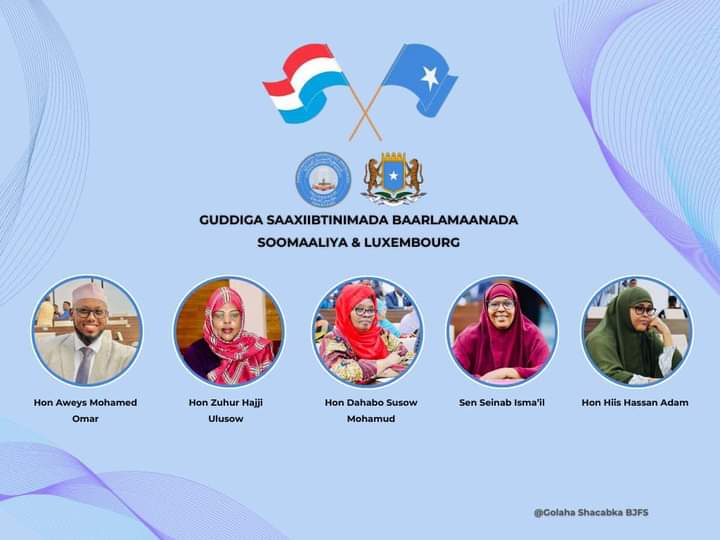 GUDDIGA SAAXIIBTINIMADA BAARLAMAANADA SOOMAALIYA & LUXEMBOURG

Hon Aweys Mohamed Omar

Hon Zuhur Hajji Ulusow

Hon Dahabo Susow Mohamud

Sen Seinab Isma'il

Hon Hiis Hassan Adam

@Golaha Shacabka BJFS